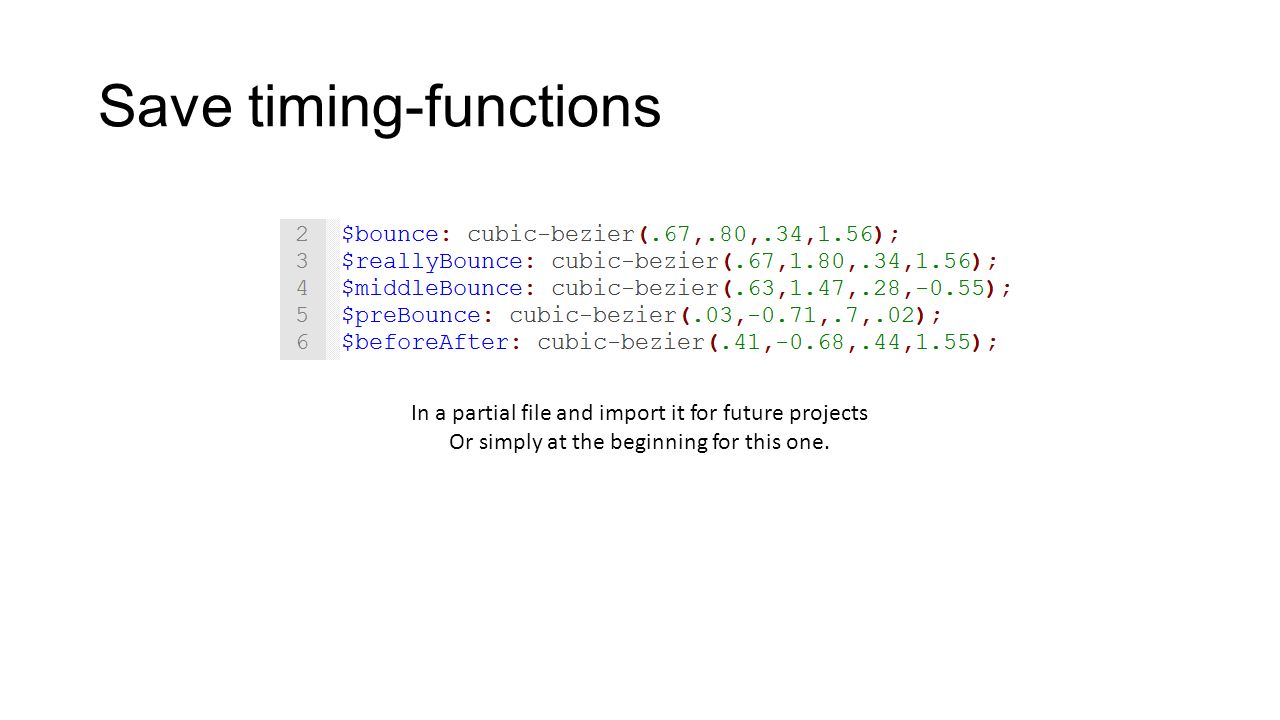 Save timing-functions

2 \$bounce: cubic-bezier(.67,.80,.34,1.56);
3 \$reallyBounce: cubic-bezier(.67,1.80,.34,1.56);
4 \$middleBounce: cubic-bezier(.63,1.47,.28,-0.55);
5 \$preBounce: cubic-bezier(.03,-0.71,.7,.02);
6 \$beforeAfter: cubic-bezier(.41,-0.68,.44,1.55);

In a partial file and import it for future projects
Or simply at the beginning for this one.